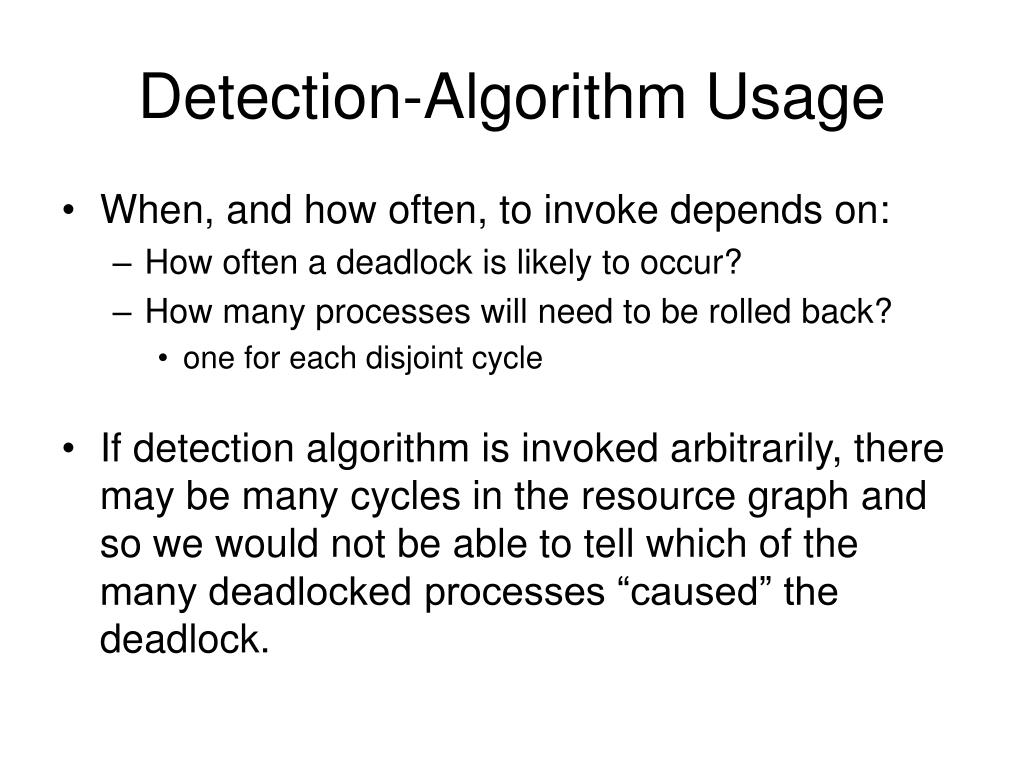 Detection-Algorithm Usage

• When, and how often, to invoke depends on:
– How often a deadlock is likely to occur?
– How many processes will need to be rolled back?
• one for each disjoint cycle

• If detection algorithm is invoked arbitrarily, there may be many cycles in the resource graph and so we would not be able to tell which of the many deadlocked processes “caused” the deadlock.